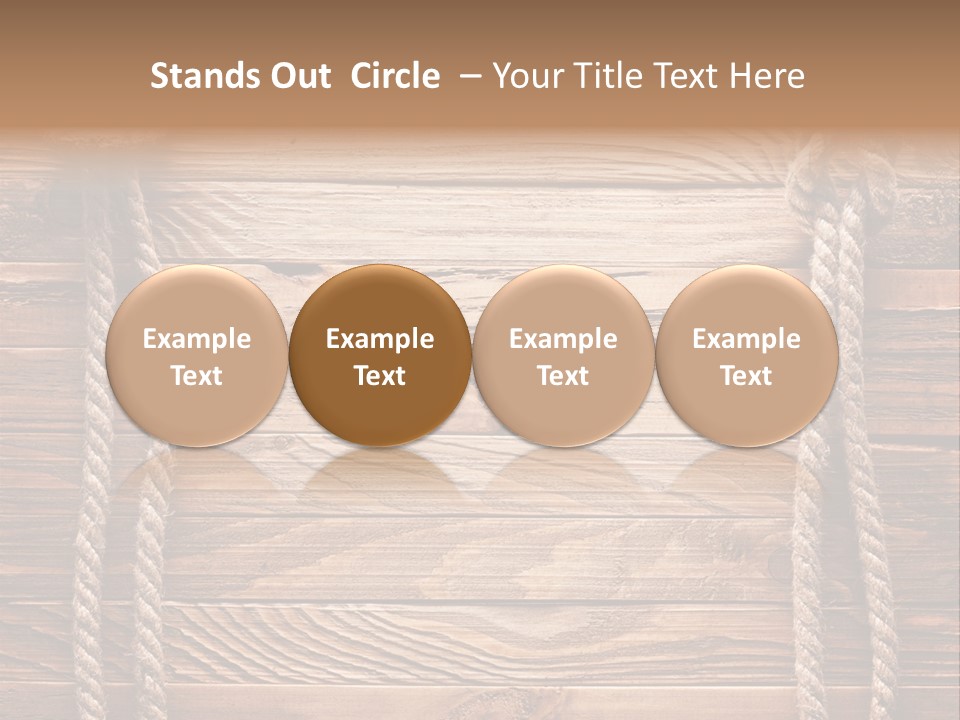 Stands Out Circle – Your Title Text Here

Example Text

Example Text

Example Text

Example Text